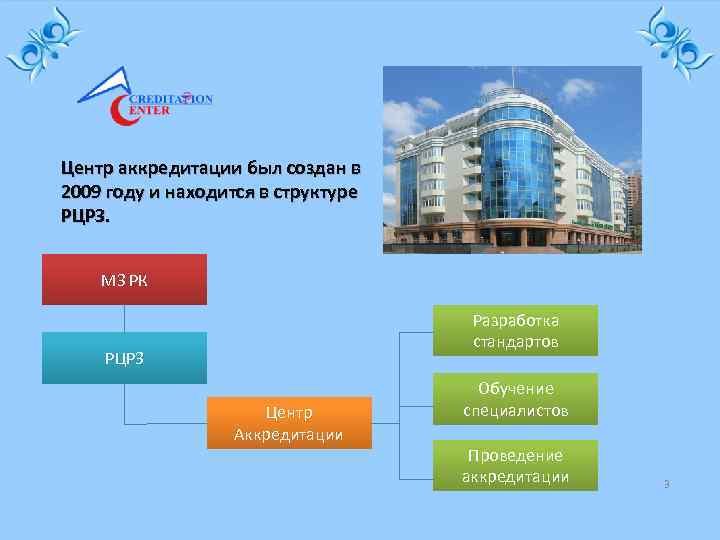 CREDITATION
CENTER

Центр аккредитации был создан в 2009 году и находится в структуре РЦРЗ.

МЗ РК

РЦРЗ

Центр Аккредитации

Разработка стандартов

Обучение специалистов

Проведение аккредитации

3